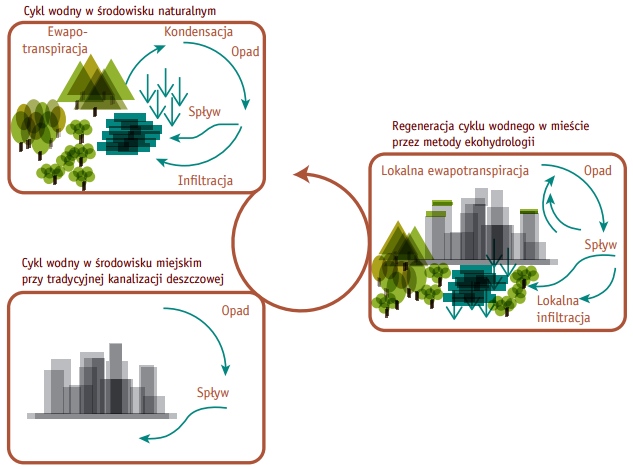 Cykl wodny w środowisku naturalnym

Ewapotranspiracja

Kondensacja

Opad

Spływ

Infiltracja

Regeneracja cyklu wodnego w mieście przez metody ekohydrologii

Lokalna ewapotranspiracja

Opad

Spływ

Lokalna infiltracja

Cykl wodny w środowisku miejskim przy tradycyjnej kanalizacji deszczowej

Opad

Spływ